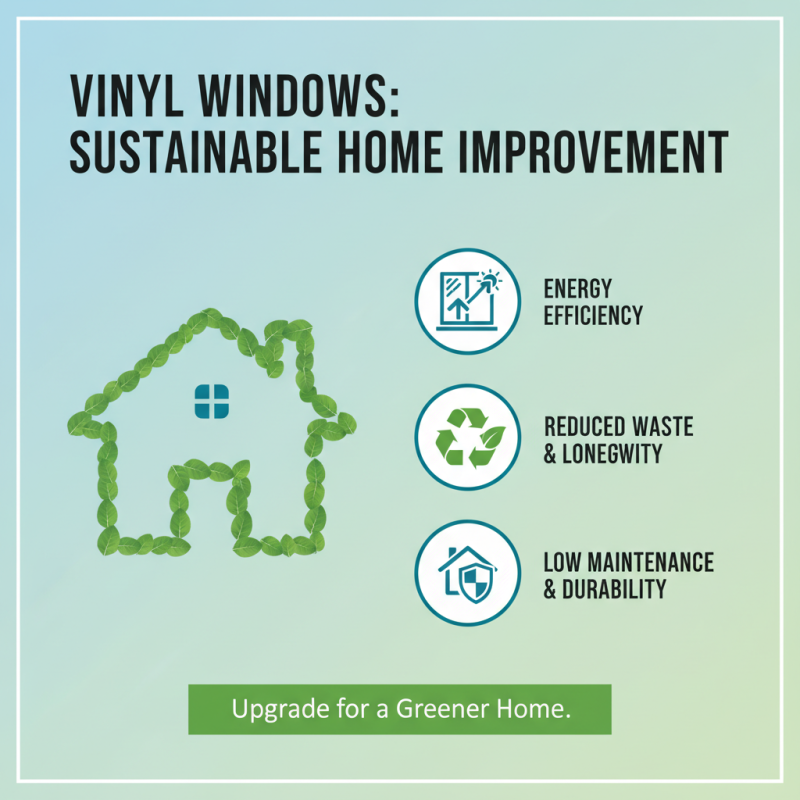 VINYL WINDOWS:
SUSTAINABLE HOME IMPROVEMENT

ENERGY EFFICIENCY

REDUCED WASTE & LONEGWITY

LOW MAINTENANCE & DURABILITY

Upgrade for a Greener Home.